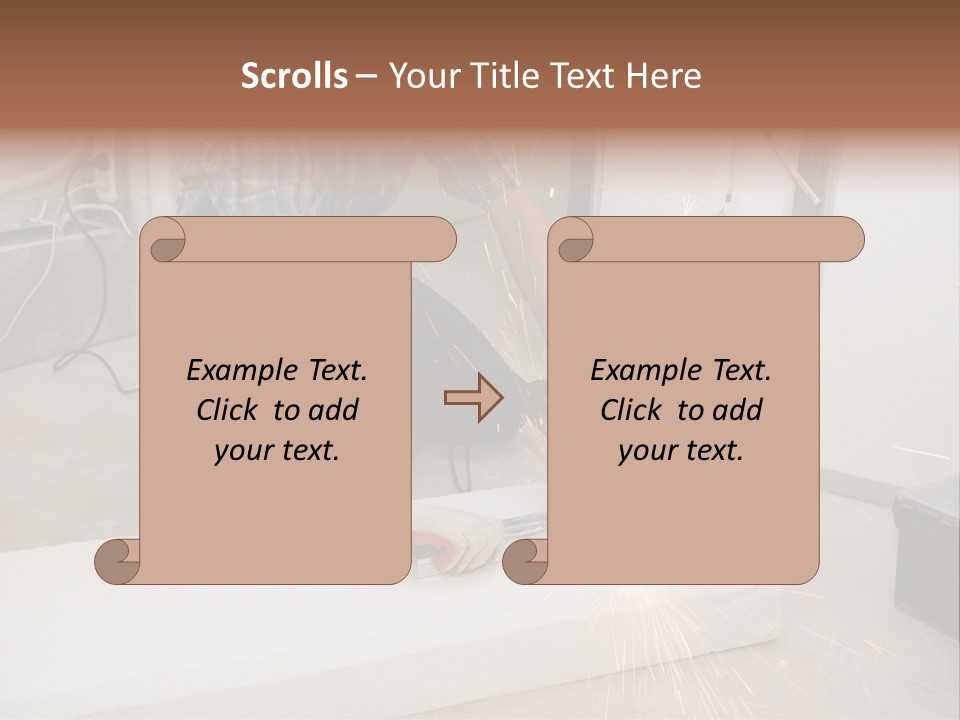 Scrolls – Your Title Text Here

Example Text. Click to add your text.

Example Text. Click to add your text.